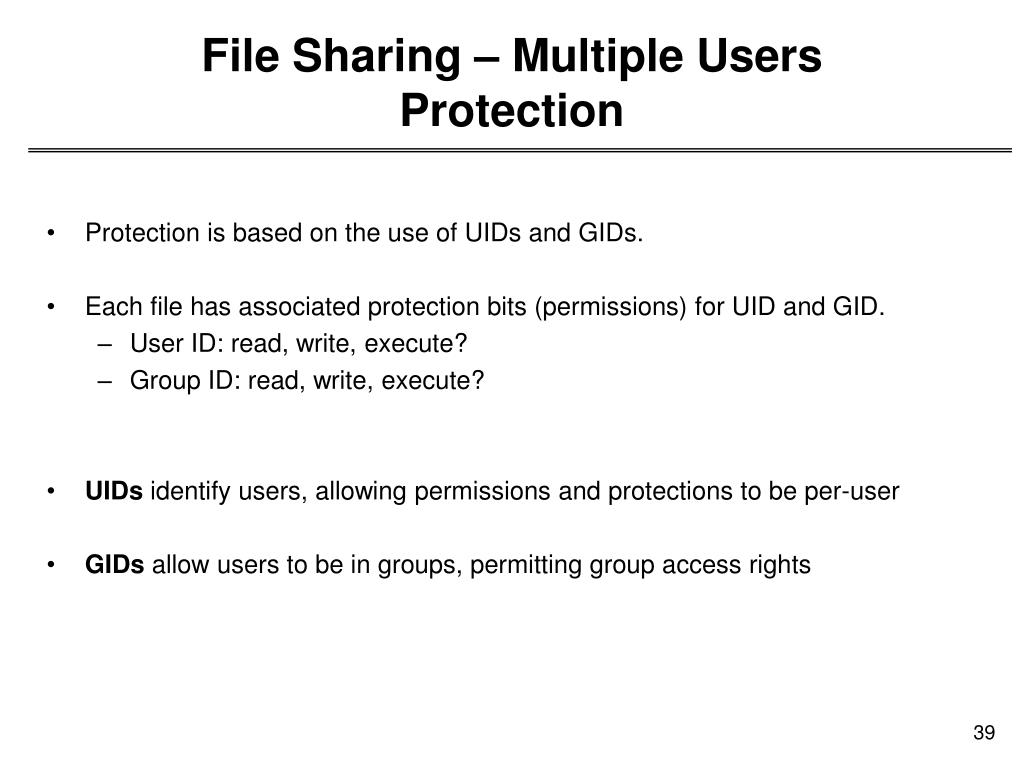 File Sharing – Multiple Users
Protection

• Protection is based on the use of UIDs and GIDs.

• Each file has associated protection bits (permissions) for UID and GID.
– User ID: read, write, execute?
– Group ID: read, write, execute?

• UIDs identify users, allowing permissions and protections to be per-user

• GIDs allow users to be in groups, permitting group access rights

39